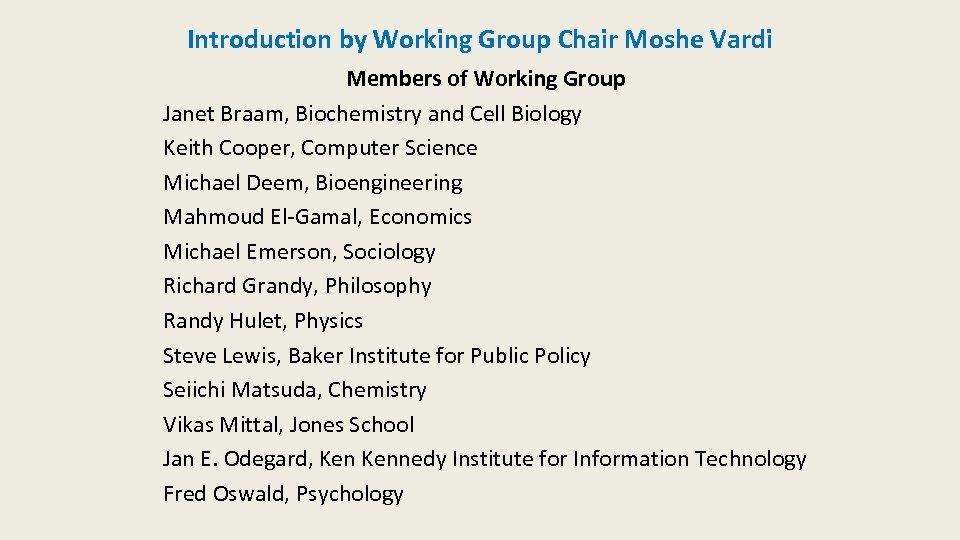 Introduction by Working Group Chair Moshe Vardi

Members of Working Group

Janet Braam, Biochemistry and Cell Biology
Keith Cooper, Computer Science
Michael Deem, Bioengineering
Mahmoud El-Gamal, Economics
Michael Emerson, Sociology
Richard Grandy, Philosophy
Randy Hulet, Physics
Steve Lewis, Baker Institute for Public Policy
Seiichi Matsuda, Chemistry
Vikas Mittal, Jones School
Jan E. Odegard, Ken Kennedy Institute for Information Technology
Fred Oswald, Psychology